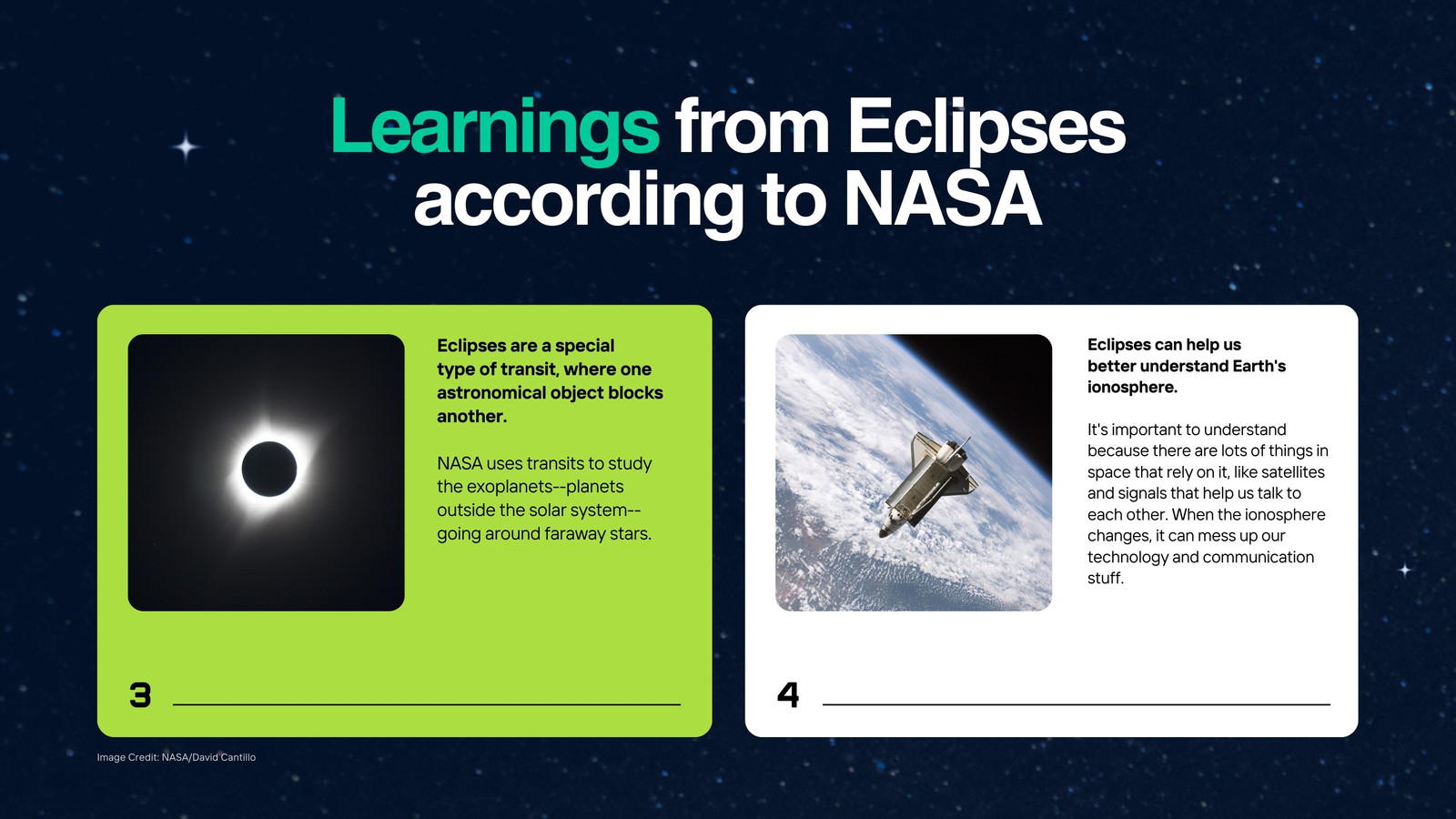 Learnings from Eclipses according to NASA

Eclipses are a special type of transit, where one astronomical object blocks another.

NASA uses transits to study the exoplanets--planets outside the solar system--going around faraway stars.

3

Eclipses can help us better understand Earth's ionosphere.

It's important to understand because there are lots of things in space that rely on it, like satellites and signals that help us talk to each other. When the ionosphere changes, it can mess up our technology and communication stuff.

4

Image Credit: NASA/David Cantillo